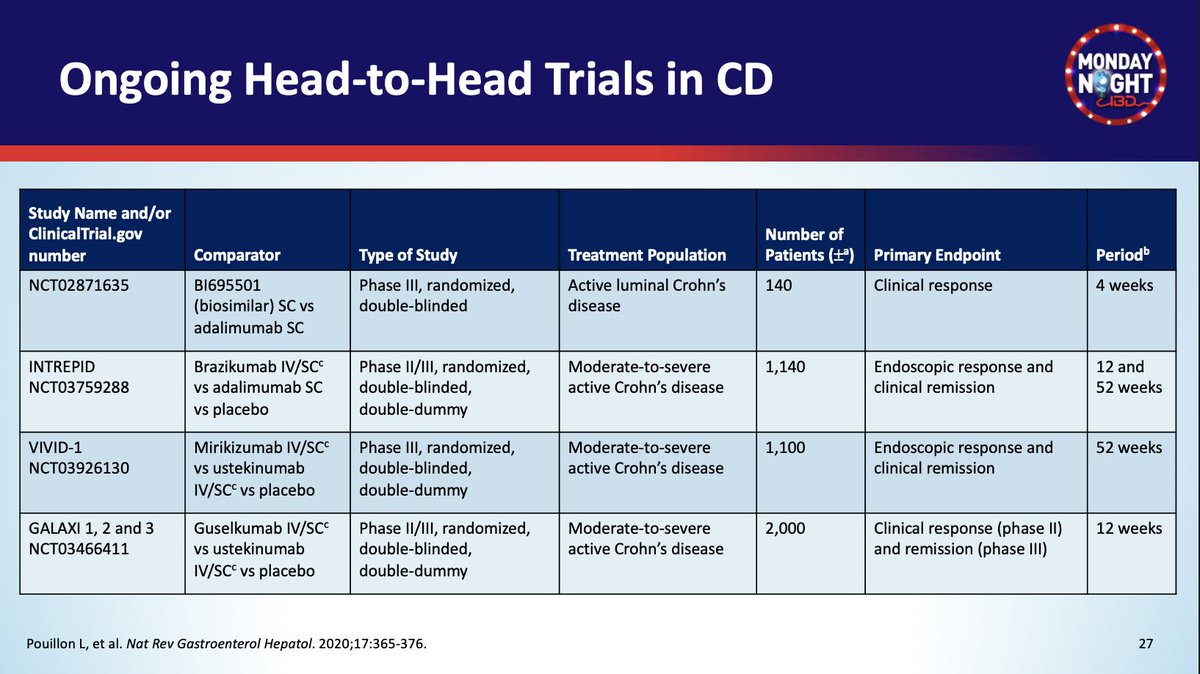 Ongoing Head-to-Head Trials in CD

MONDAY NIGHT IBD

| Study Name and/or ClinicalTrial.gov number | Comparator | Type of Study | Treatment Population | Number of Patients ($\pm^a$) | Primary Endpoint | Period$^b$ |
|---|---|---|---|---|---|---|
| NCT02871635 | BI695501 (biosimilar) SC vs adalimumab SC | Phase III, randomized, double-blinded | Active luminal Crohn's disease | 140 | Clinical response | 4 weeks |
| INTREPID NCT03759288 | Brazikumab IV/SC$^c$ vs adalimumab SC vs placebo | Phase II/III, randomized, double-blinded, double-dummy | Moderate-to-severe active Crohn's disease | 1,140 | Endoscopic response and clinical remission | 12 and 52 weeks |
| VIVID-1 NCT03926130 | Mirikizumab IV/SC$^c$ vs ustekinumab IV/SC$^c$ vs placebo | Phase III, randomized, double-blinded, double-dummy | Moderate-to-severe active Crohn's disease | 1,100 | Endoscopic response and clinical remission | 52 weeks |
| GALAXI 1, 2 and 3 NCT03466411 | Guselkumab IV/SC$^c$ vs ustekinumab IV/SC$^c$ vs placebo | Phase II/III, randomized, double-blinded, double-dummy | Moderate-to-severe active Crohn's disease | 2,000 | Clinical response (phase II) and remission (phase III) | 12 weeks |

Pouillon L, et al. Nat Rev Gastroenterol Hepatol. 2020;17:365-376.

27